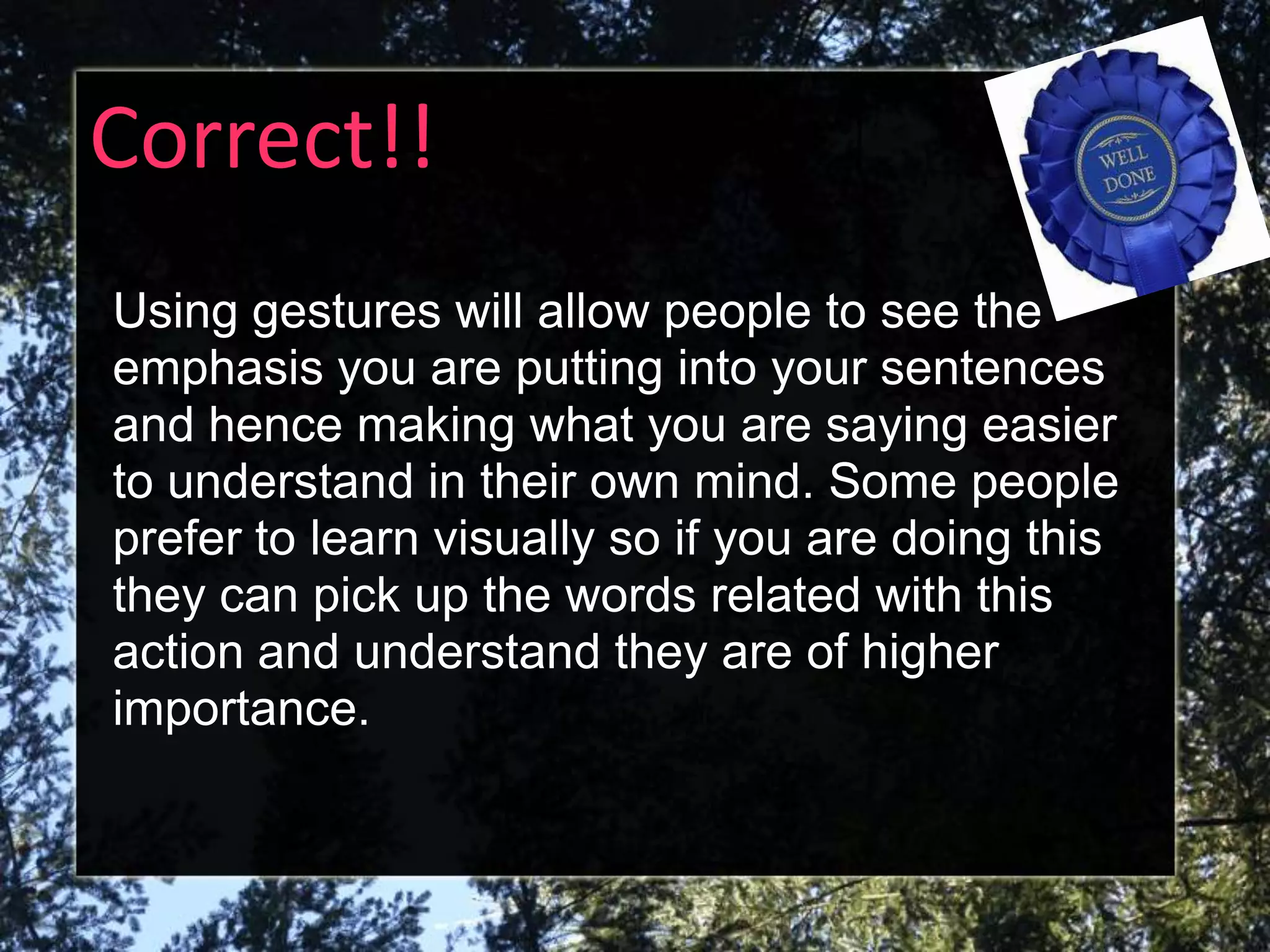 Correct!!

WELL DONE

Using gestures will allow people to see the emphasis you are putting into your sentences and hence making what you are saying easier to understand in their own mind. Some people prefer to learn visually so if you are doing this they can pick up the words related with this action and understand they are of higher importance.